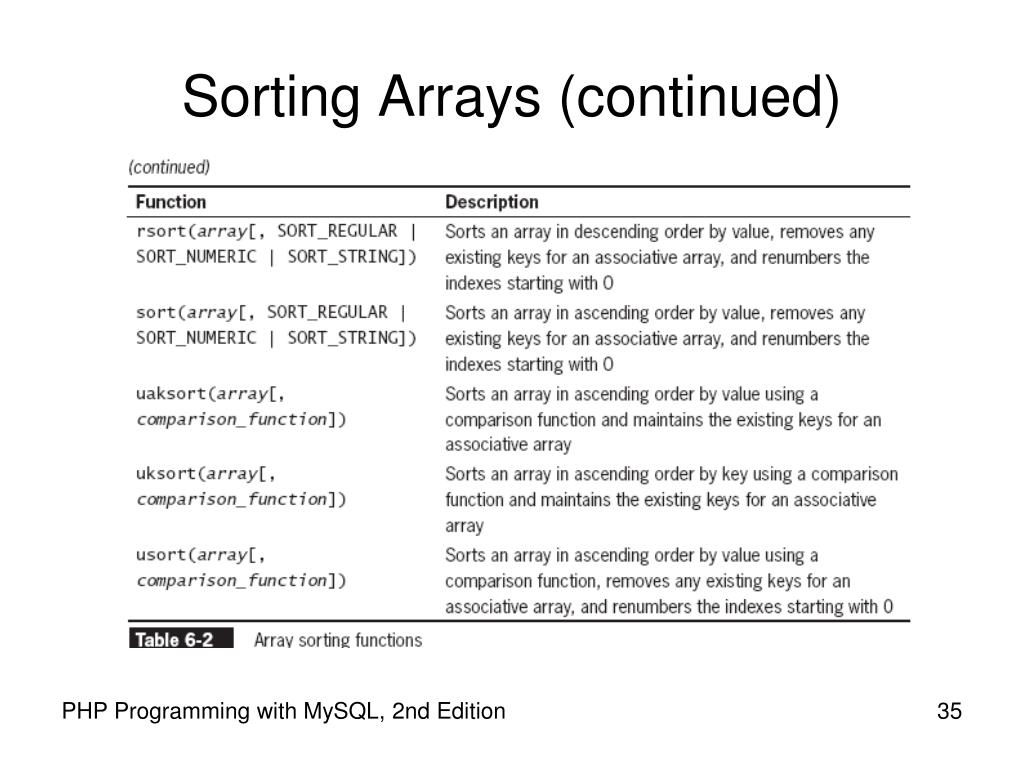 Sorting Arrays (continued)

(continued)

| Function | Description |
|---|---|
| rsort(array[, SORT_REGULAR \| SORT_NUMERIC \| SORT_STRING]) | Sorts an array in descending order by value, removes any existing keys for an associative array, and renumbers the indexes starting with 0 |
| sort(array[, SORT_REGULAR \| SORT_NUMERIC \| SORT_STRING]) | Sorts an array in ascending order by value, removes any existing keys for an associative array, and renumbers the indexes starting with 0 |
| uaksort(array[, comparison_function]) | Sorts an array in ascending order by value using a comparison function and maintains the existing keys for an associative array |
| uksort(array[, comparison_function]) | Sorts an array in ascending order by key using a comparison function and maintains the existing keys for an associative array |
| usort(array[, comparison_function]) | Sorts an array in ascending order by value using a comparison function, removes any existing keys for an associative array, and renumbers the indexes starting with 0 |

Table 6-2 Array sorting functions

PHP Programming with MySQL, 2nd Edition

35